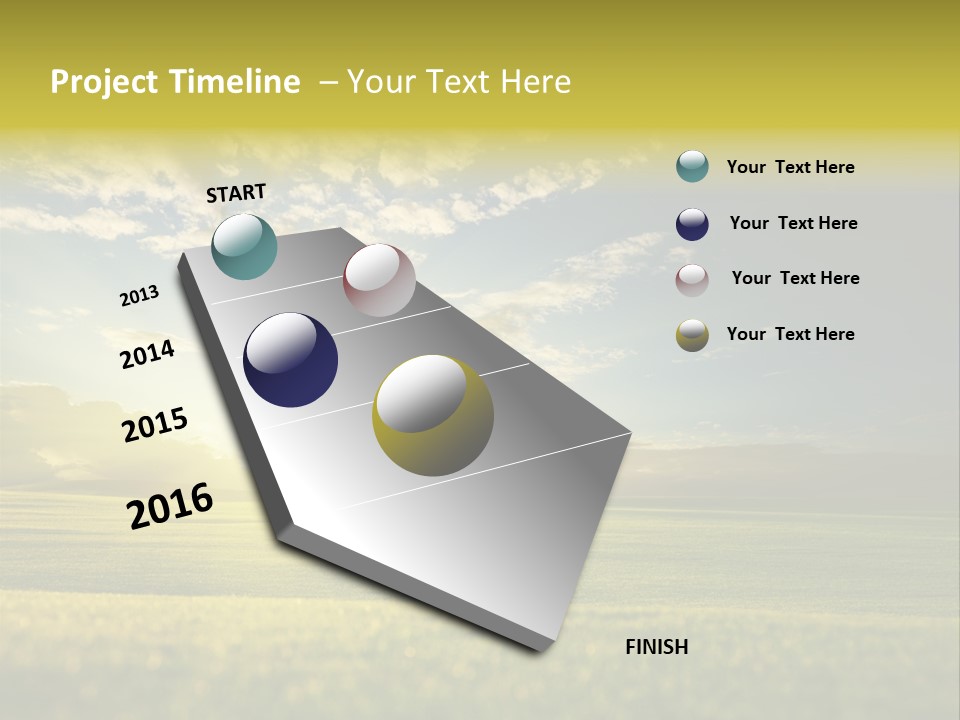 Project Timeline – Your Text Here

START

2013

2014

2015

2016

FINISH

Your Text Here

Your Text Here

Your Text Here

Your Text Here